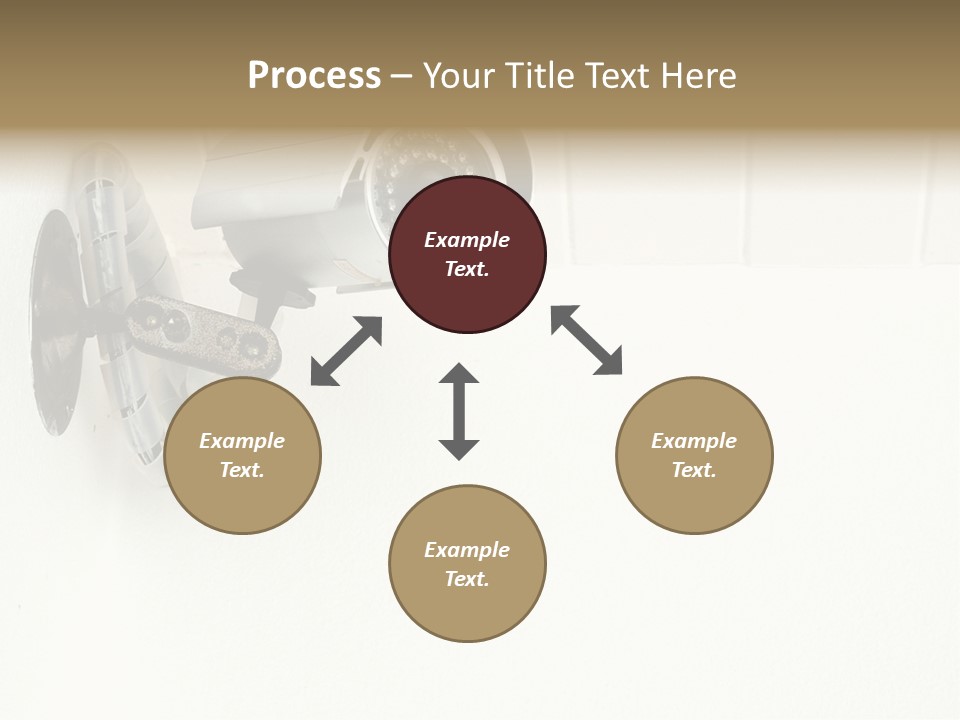 Process – Your Title Text Here

Example Text.

Example Text.

Example Text.

Example Text.